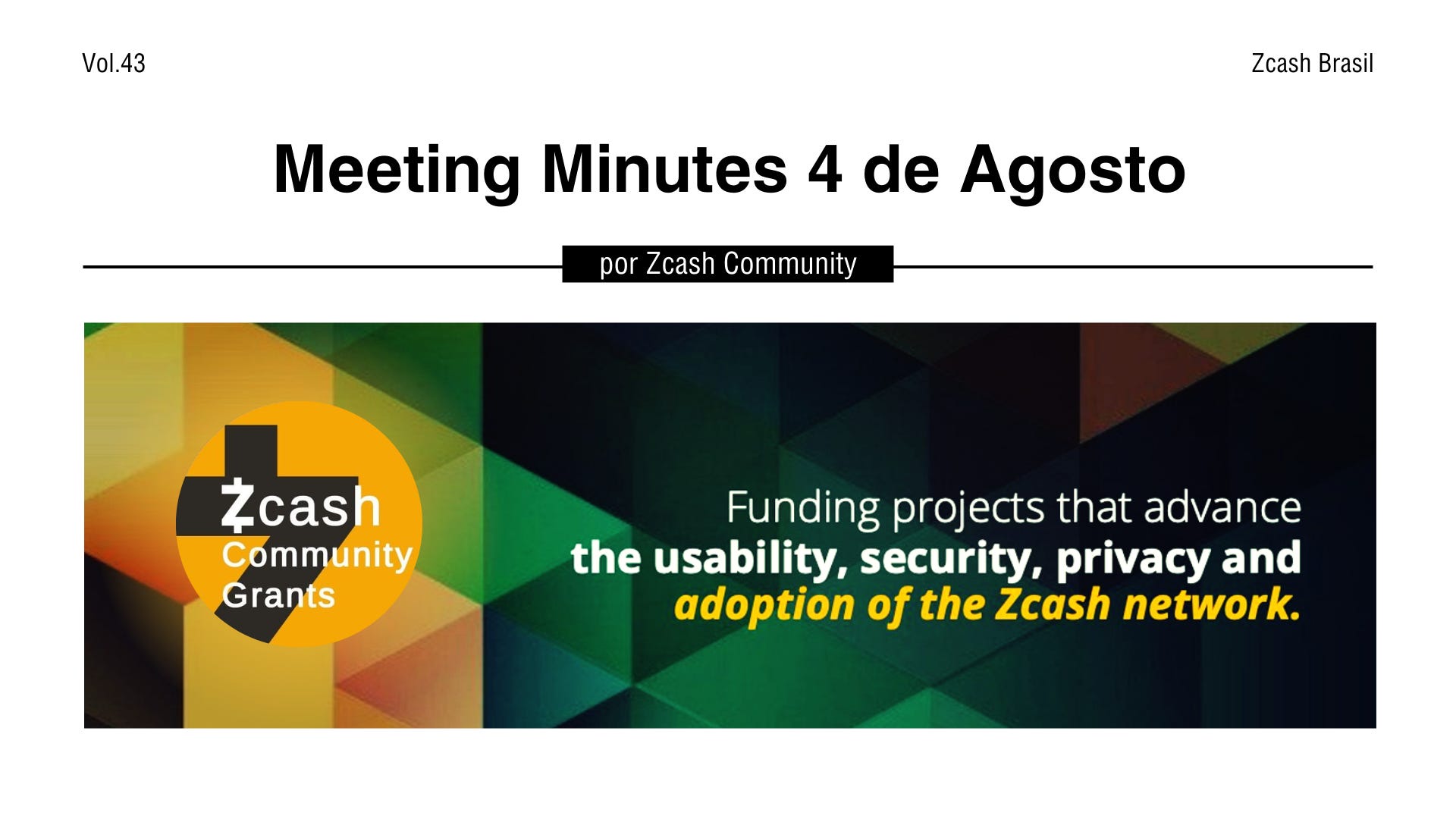 Vol.43

Zcash Brasil

Meeting Minutes 4 de Agosto

por Zcash Community

Zcash Community Grants

Funding projects that advance the usability, security, privacy and adoption of the Zcash network.